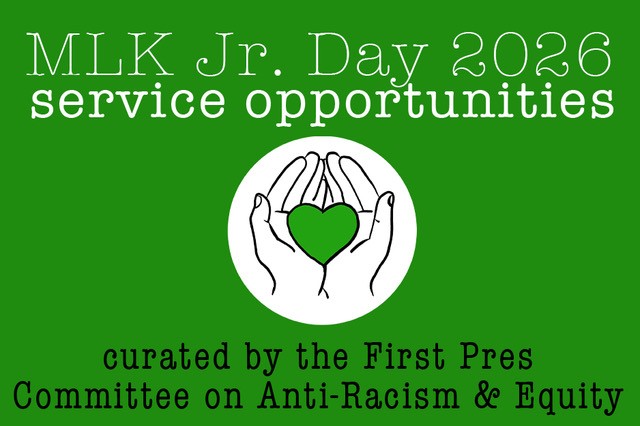 MLK Jr. Day 2026
service opportunities

curated by the First Pres
Committee on Anti-Racism & Equity